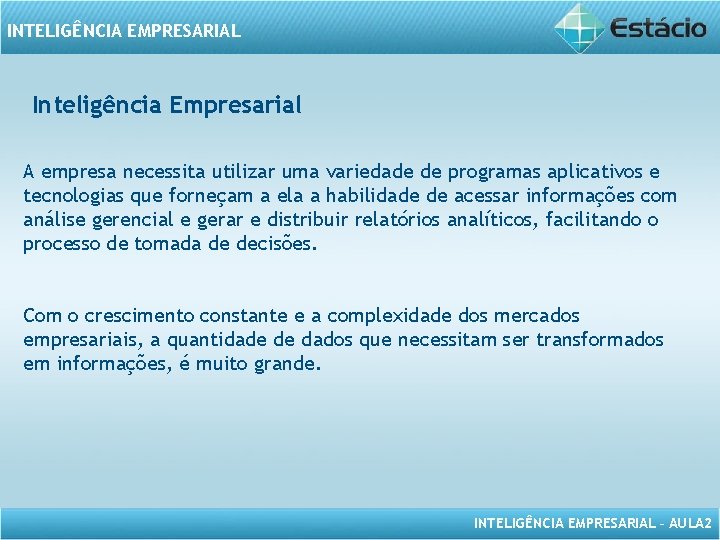 INTELIGÊNCIA EMPRESARIAL

Estácio

Inteligência Empresarial

A empresa necessita utilizar uma variedade de programas aplicativos e tecnologias que forneçam a ela a habilidade de acessar informações com análise gerencial e gerar e distribuir relatórios analíticos, facilitando o processo de tomada de decisões.

Com o crescimento constante e a complexidade dos mercados empresariais, a quantidade de dados que necessitam ser transformados em informações, é muito grande.

INTELIGÊNCIA EMPRESARIAL – AULA2